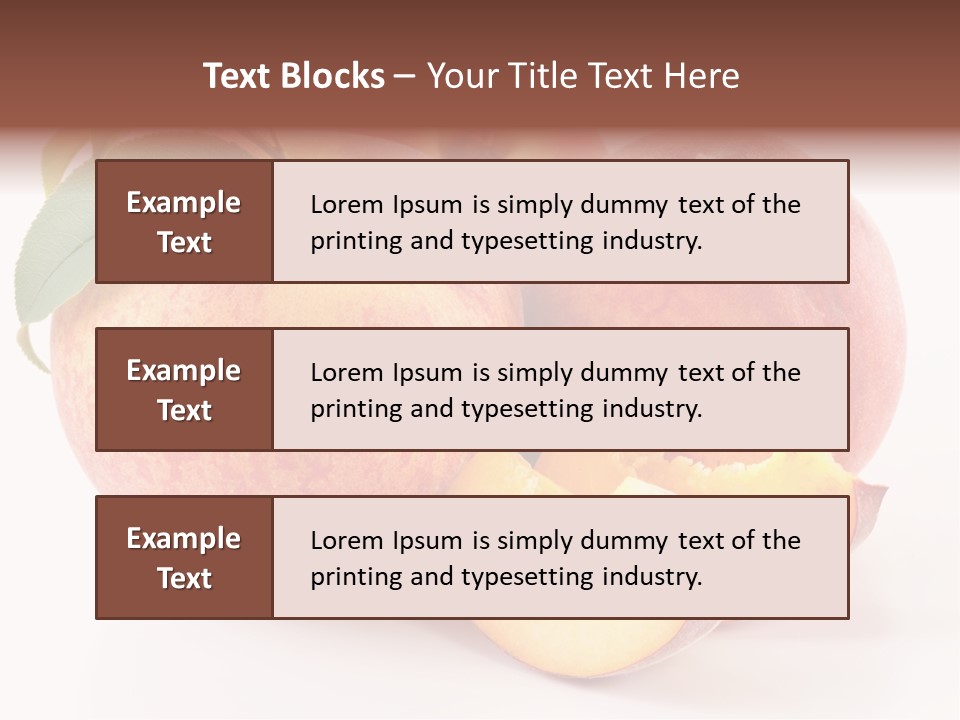 Text Blocks – Your Title Text Here

Example Text

Lorem Ipsum is simply dummy text of the printing and typesetting industry.

Example Text

Lorem Ipsum is simply dummy text of the printing and typesetting industry.

Example Text

Lorem Ipsum is simply dummy text of the printing and typesetting industry.